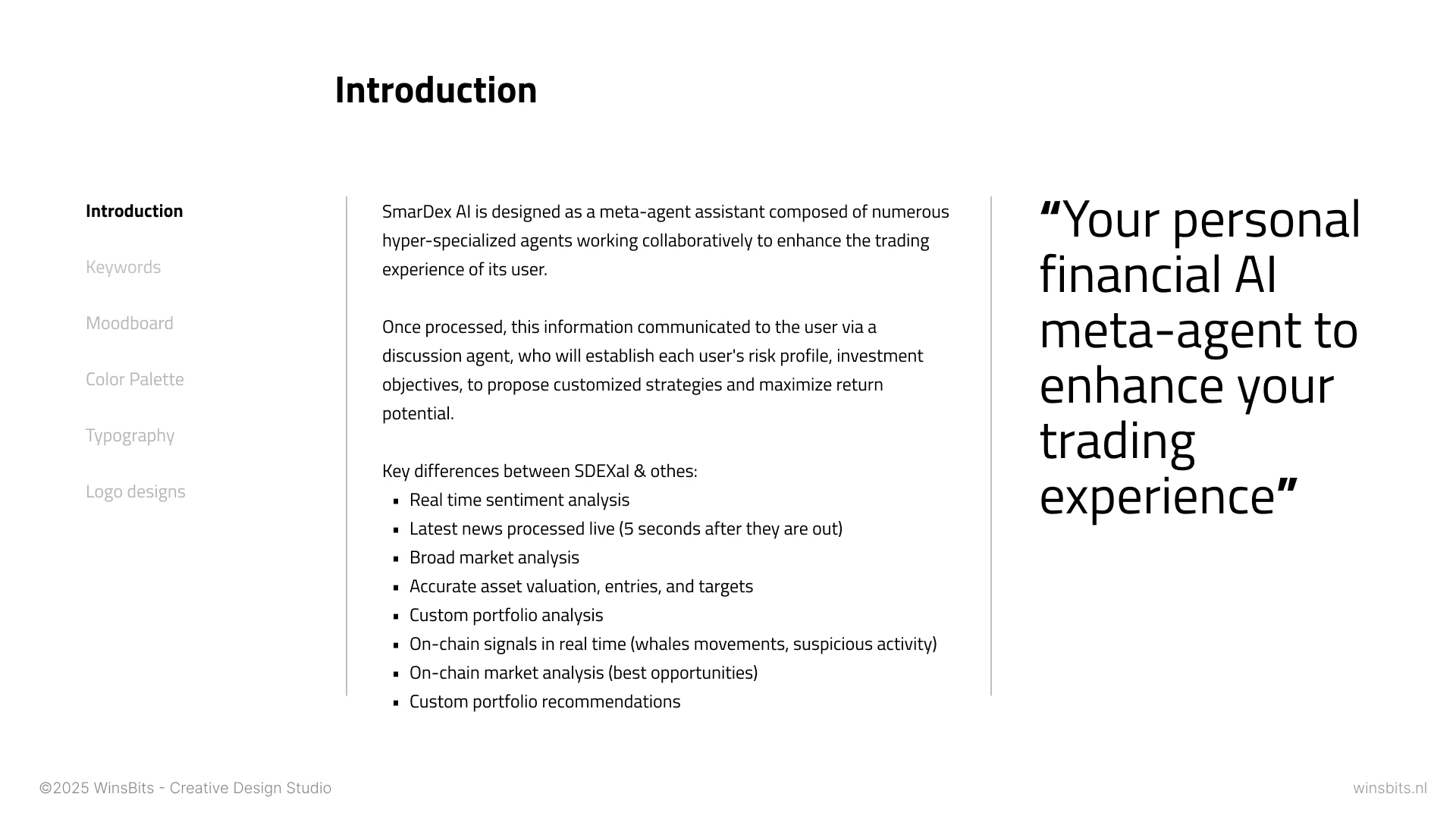 Introduction

Introduction

Keywords

Moodboard

Color Palette

Typography

Logo designs

SmarDex AI is designed as a meta-agent assistant composed of numerous hyper-specialized agents working collaboratively to enhance the trading experience of its user.

Once processed, this information communicated to the user via a discussion agent, who will establish each user's risk profile, investment objectives, to propose customized strategies and maximize return potential.

Key differences between SDEXaI & othes:
- Real time sentiment analysis
- Latest news processed live (5 seconds after they are out)
- Broad market analysis
- Accurate asset valuation, entries, and targets
- Custom portfolio analysis
- On-chain signals in real time (whales movements, suspicious activity)
- On-chain market analysis (best opportunities)
- Custom portfolio recommendations

“Your personal financial AI meta-agent to enhance your trading experience”

©2025 WinsBits - Creative Design Studio

winsbits.nl